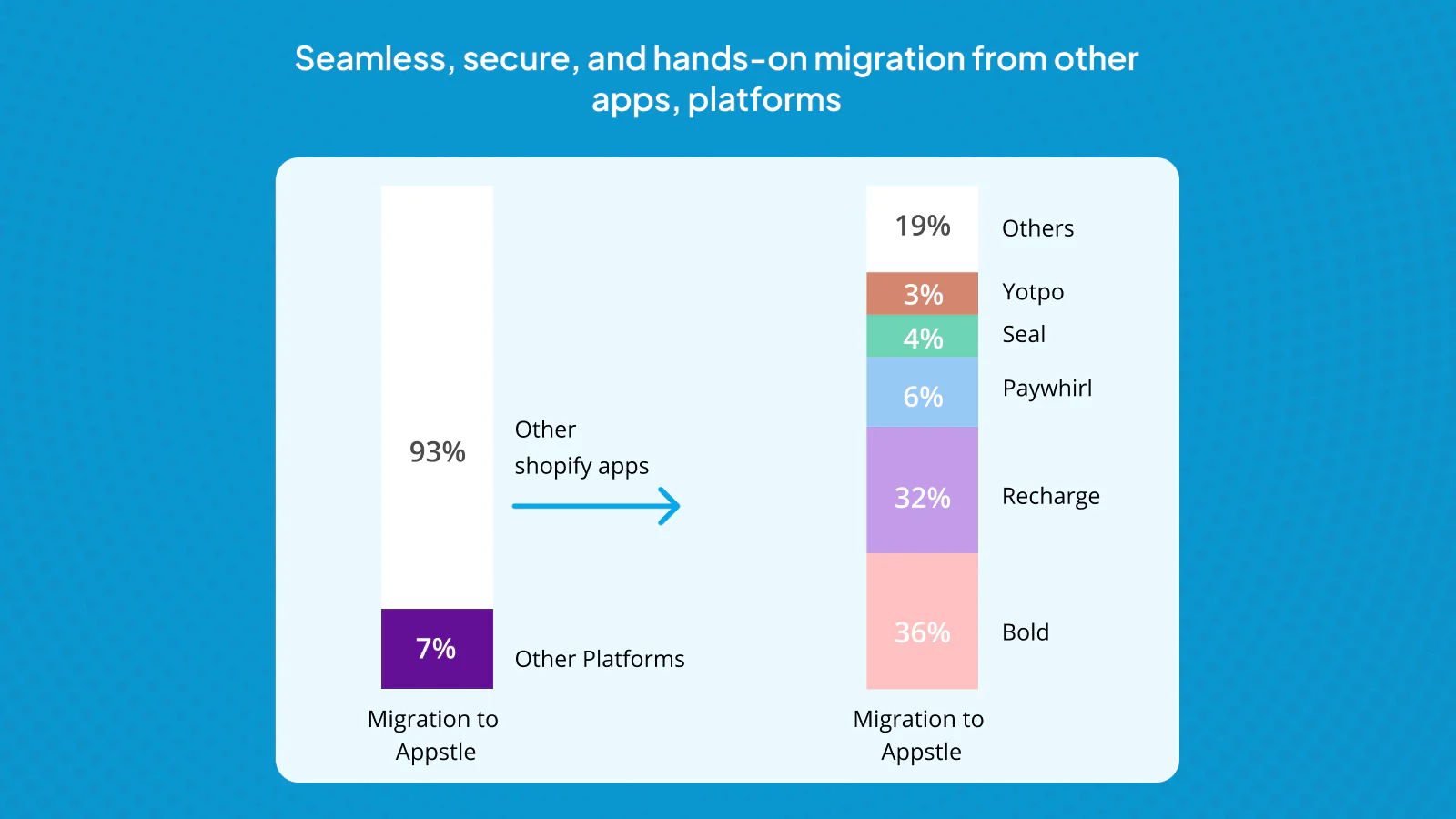 Seamless, secure, and hands-on migration from other apps, platforms

93%

Other shopify apps

7%

Other Platforms

Migration to Appstle

19%
Others

3%
Yotpo

4%
Seal

6%
Paywhirl

32%
Recharge

36%
Bold

Migration to Appstle